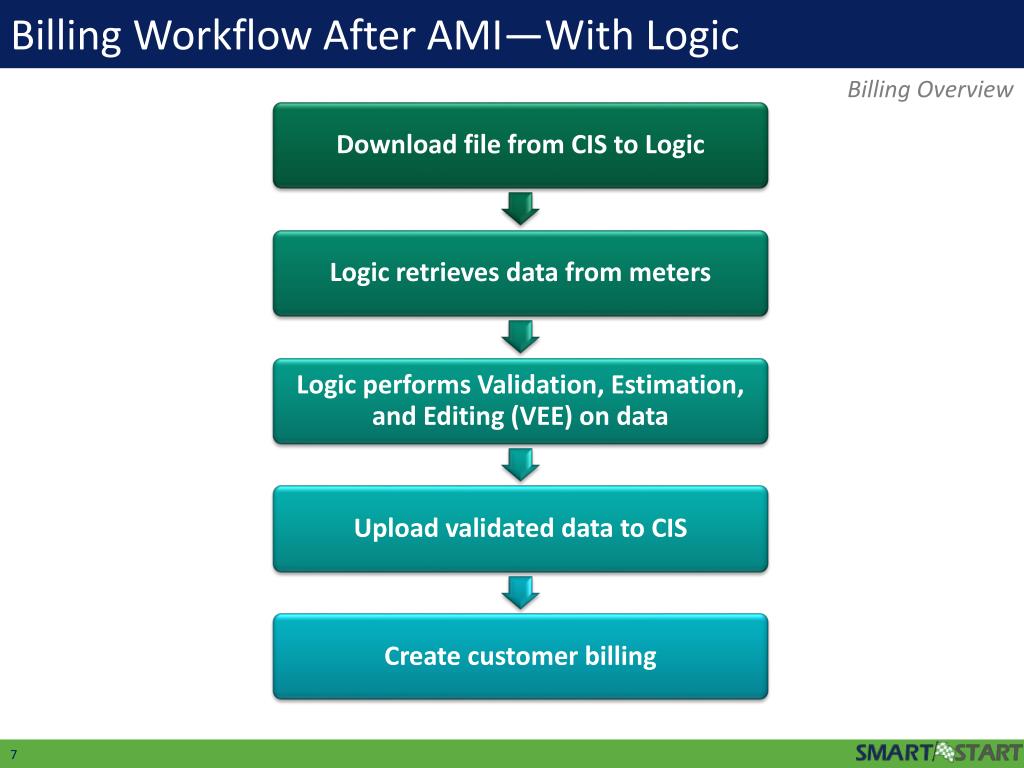 Billing Workflow After AMI—With Logic

Billing Overview

Download file from CIS to Logic

Logic retrieves data from meters

Logic performs Validation, Estimation, and Editing (VEE) on data

Upload validated data to CIS

Create customer billing

7

SMART START